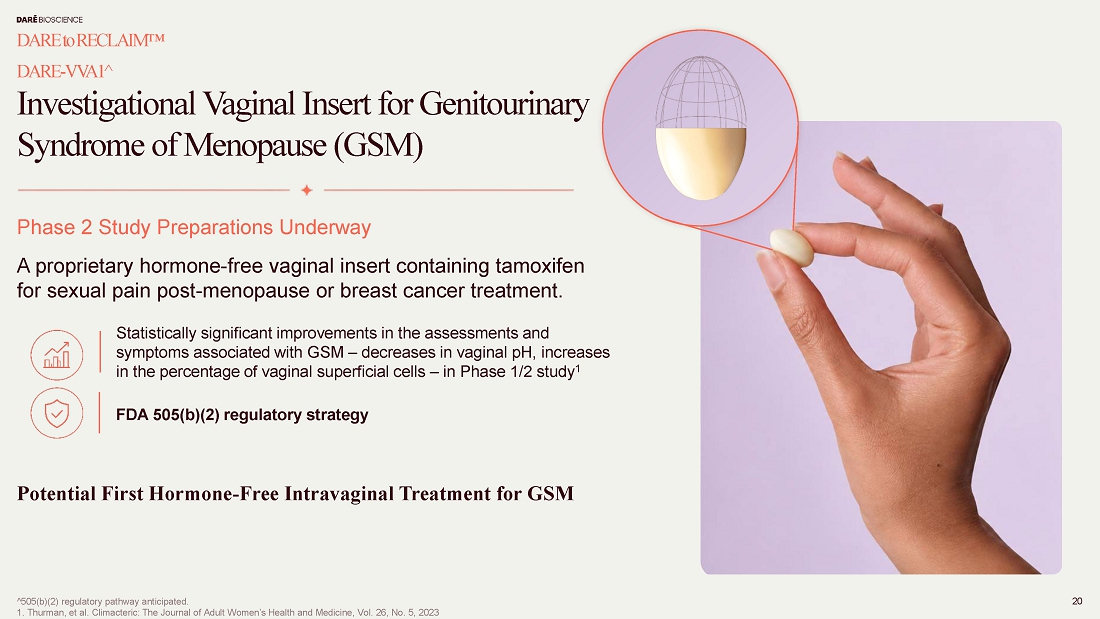 DARÉ BIOSCIENCE

DARE to RECLAIM™

DARE-VVA1^

Investigational Vaginal Insert for Genitourinary Syndrome of Menopause (GSM)

Phase 2 Study Preparations Underway

A proprietary hormone-free vaginal insert containing tamoxifen for sexual pain post-menopause or breast cancer treatment.

Statistically significant improvements in the assessments and symptoms associated with GSM – decreases in vaginal pH, increases in the percentage of vaginal superficial cells – in Phase 1/2 study$^1$

FDA 505(b)(2) regulatory strategy

Potential First Hormone-Free Intravaginal Treatment for GSM

^505(b)(2) regulatory pathway anticipated.
1. Thurman, et al. Climacteric: The Journal of Adult Women's Health and Medicine, Vol. 26, No. 5, 2023

20